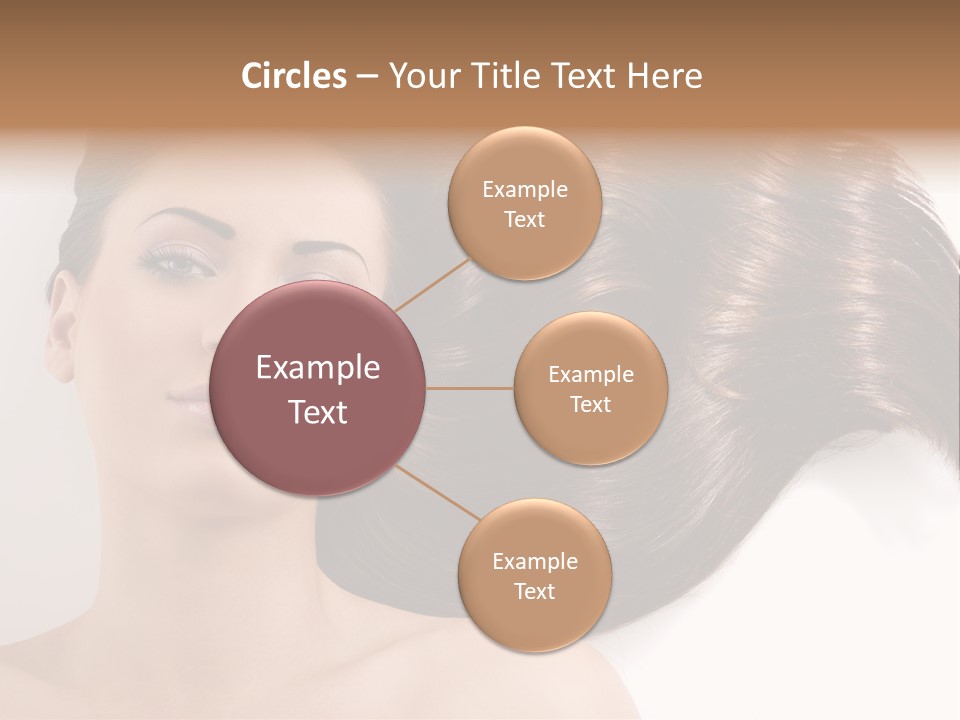 Circles – Your Title Text Here

Example Text

Example Text

Example Text

Example Text